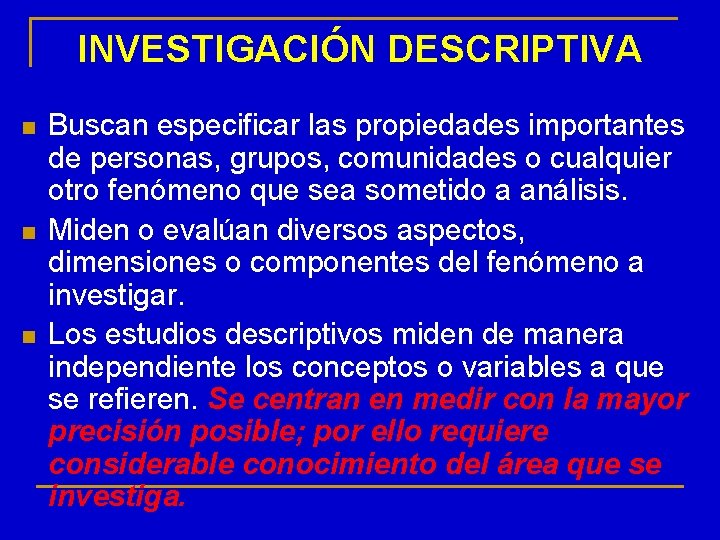 INVESTIGACIÓN DESCRIPTIVA

• Buscan especificar las propiedades importantes de personas, grupos, comunidades o cualquier otro fenómeno que sea sometido a análisis.
• Miden o evalúan diversos aspectos, dimensiones o componentes del fenómeno a investigar.
• Los estudios descriptivos miden de manera independiente los conceptos o variables a que se refieren. Se centran en medir con la mayor precisión posible; por ello requiere considerable conocimiento del área que se investiga.